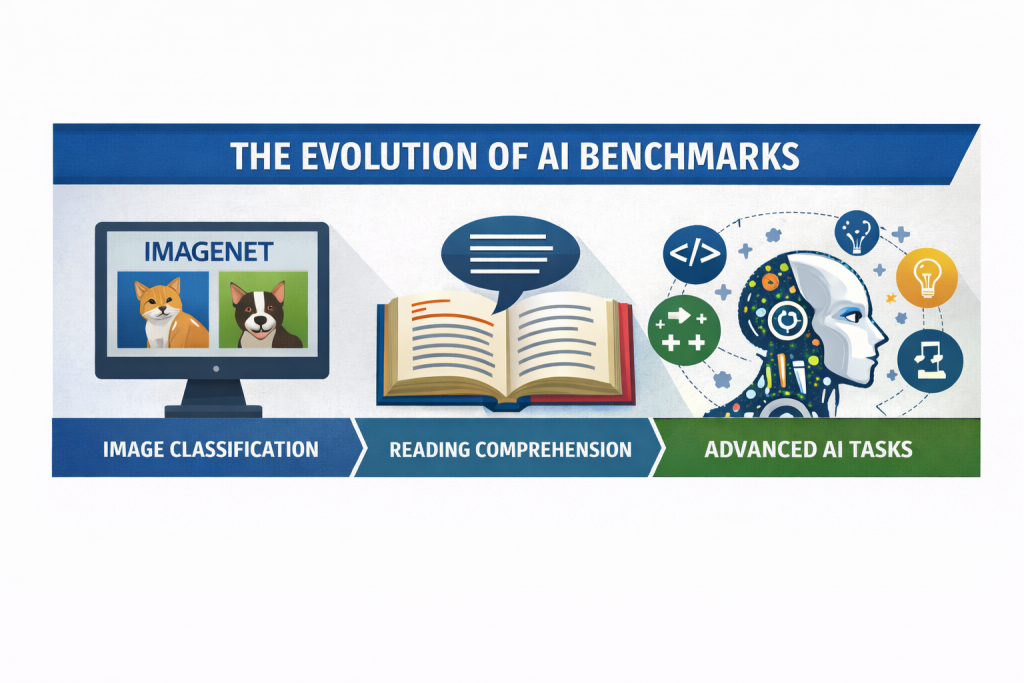 THE EVOLUTION OF AI BENCHMARKS

IMAGENET

</>

IMAGE CLASSIFICATION

READING COMPREHENSION

ADVANCED AI TASKS